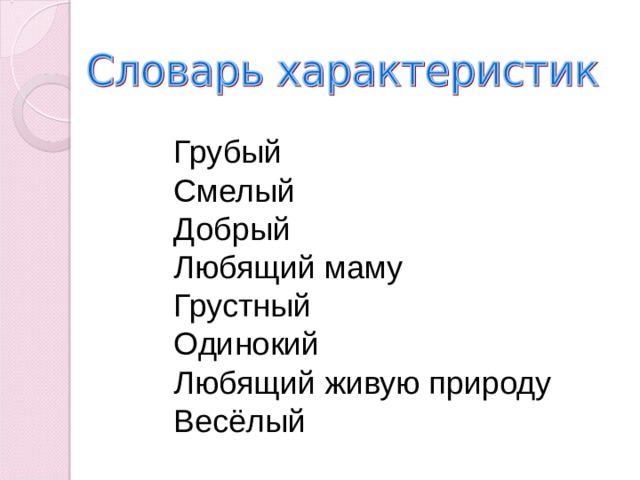 Словарь характеристик

Грубый
Смелый
Добрый
Любящий маму
Грустный
Одинокий
Любящий живую природу
Весёлый